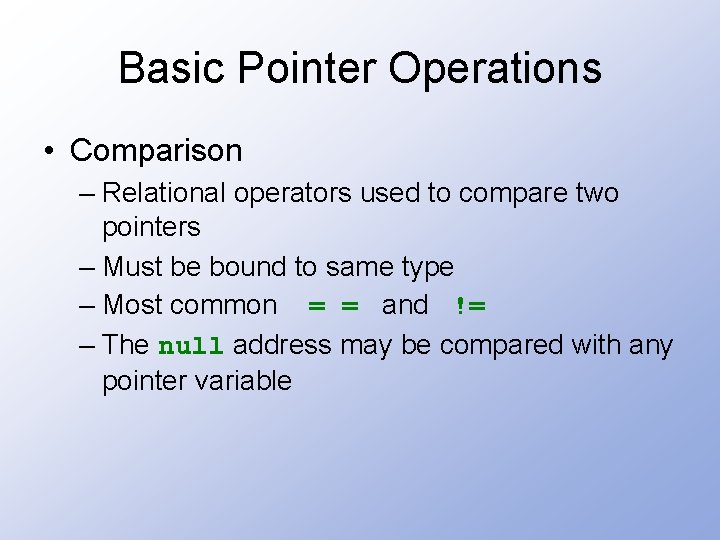 Basic Pointer Operations

• Comparison
– Relational operators used to compare two pointers
– Must be bound to same type
– Most common = = and !=
– The null address may be compared with any pointer variable